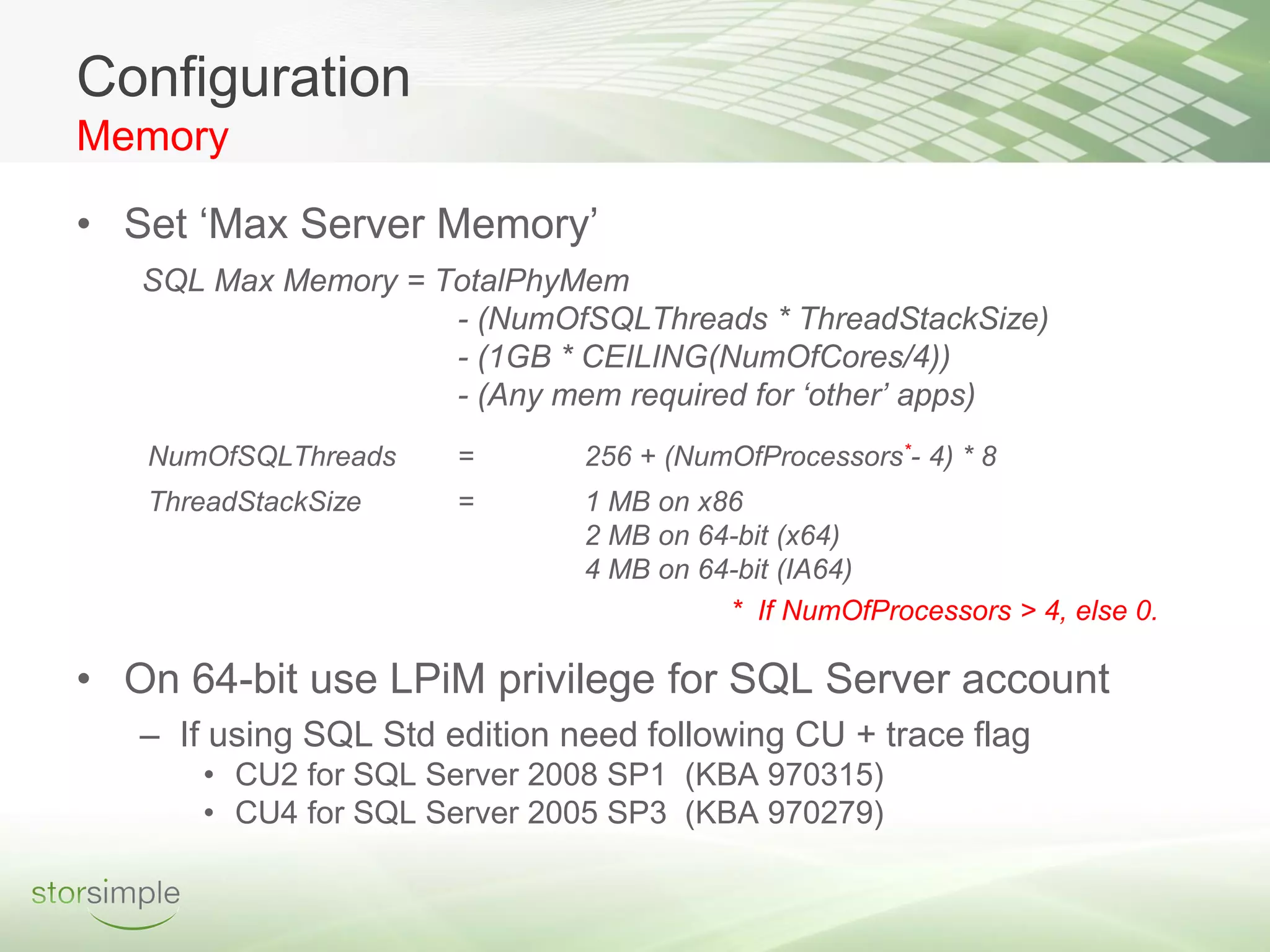 Configuration
Memory

• Set ‘Max Server Memory’

SQL Max Memory = TotalPhyMem
- (NumOfSQLThreads * ThreadStackSize)
- (1GB * CEILING(NumOfCores/4))
- (Any mem required for ‘other’ apps)

NumOfSQLThreads = 256 + (NumOfProcessors*- 4) * 8

ThreadStackSize = 1 MB on x86
2 MB on 64-bit (x64)
4 MB on 64-bit (IA64)

* If NumOfProcessors > 4, else 0.

• On 64-bit use LPiM privilege for SQL Server account
– If using SQL Std edition need following CU + trace flag
• CU2 for SQL Server 2008 SP1 (KBA 970315)
• CU4 for SQL Server 2005 SP3 (KBA 970279)

storsimple